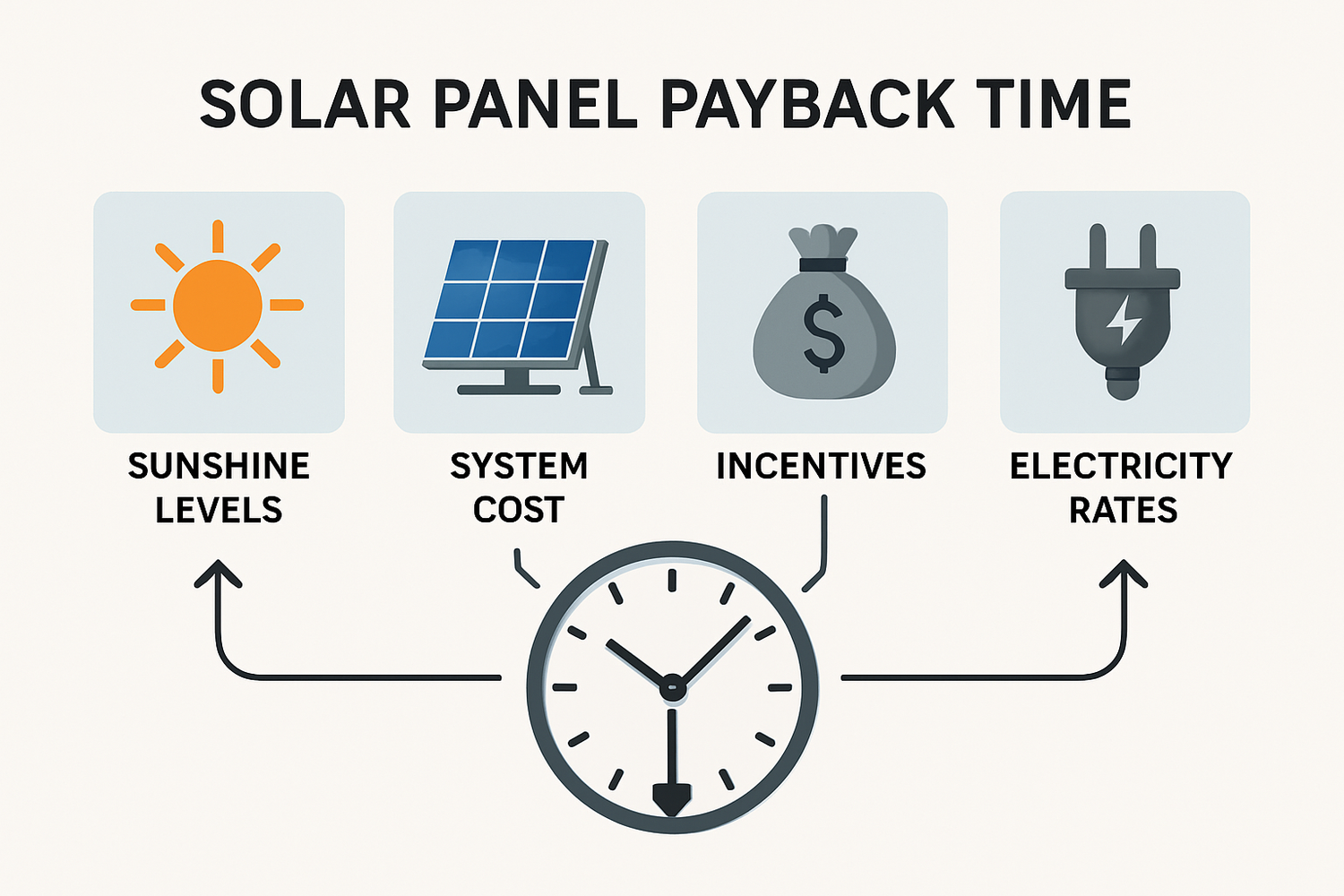 SOLAR PANEL PAYBACK TIME

SUNSHINE LEVELS

SYSTEM COST

$

INCENTIVES

ELECTRICITY RATES